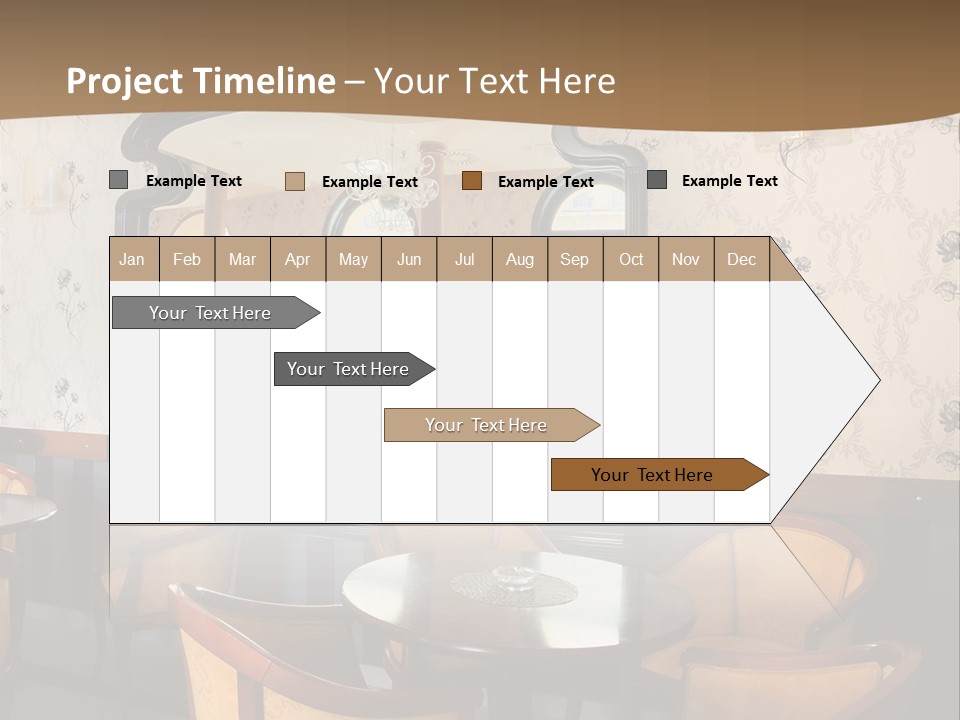 Project Timeline – Your Text Here

Example Text
Example Text
Example Text
Example Text

| Jan | Feb | Mar | Apr | May | Jun | Jul | Aug | Sep | Oct | Nov | Dec |
|---|---|---|---|---|---|---|---|---|---|---|---|

Your Text Here
Your Text Here
Your Text Here
Your Text Here